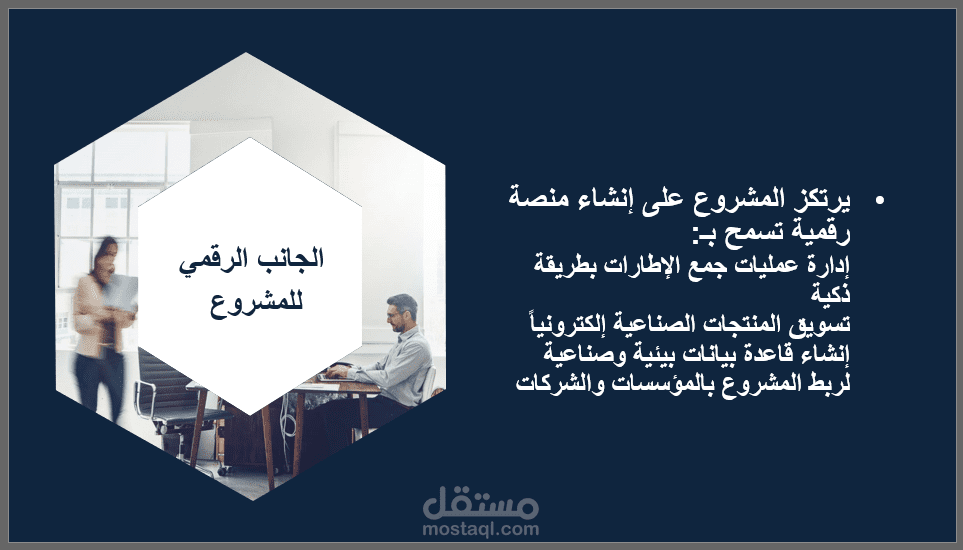 الجانب الرقمي للمشروع

• يرتكز المشروع على إنشاء منصة رقمية تسمح بـ:
إدارة عمليات جمع الإطارات بطريقة ذكية
تسويق المنتجات الصناعية إلكترونياً
إنشاء قاعدة بيانات بيئية وصناعية لربط المشروع بالمؤسسات والشركات

مستقل
mostaql.com